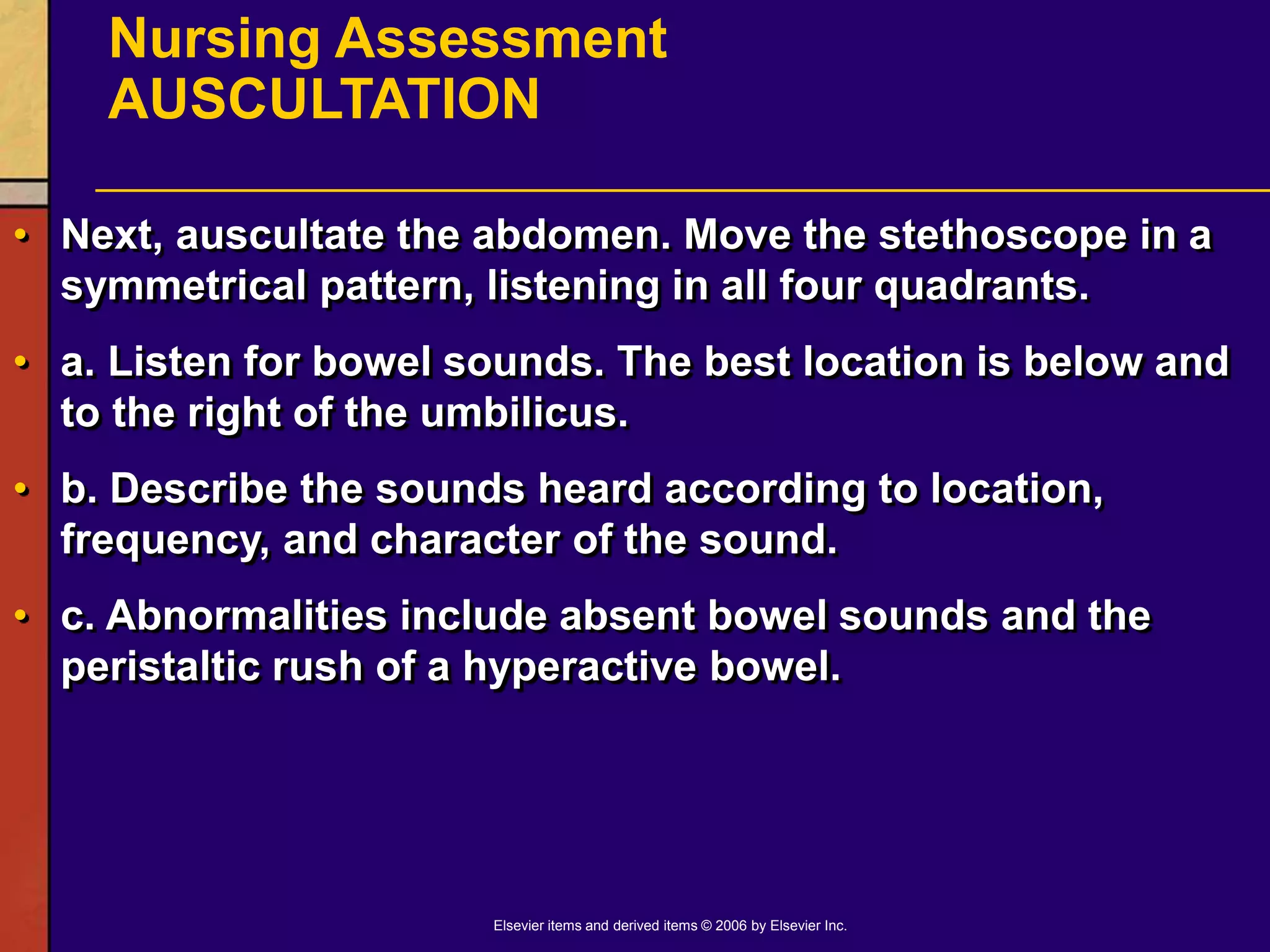 Nursing Assessment
AUSCULTATION

• Next, auscultate the abdomen. Move the stethoscope in a symmetrical pattern, listening in all four quadrants.

• a. Listen for bowel sounds. The best location is below and to the right of the umbilicus.

• b. Describe the sounds heard according to location, frequency, and character of the sound.

• c. Abnormalities include absent bowel sounds and the peristaltic rush of a hyperactive bowel.

Elsevier items and derived items © 2006 by Elsevier Inc.